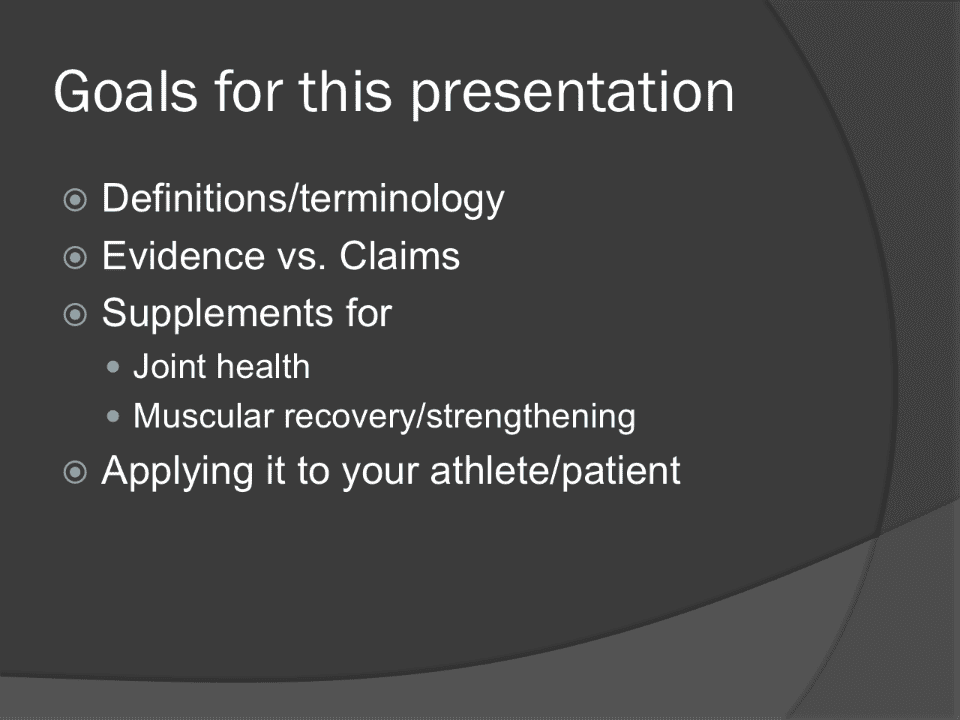 Goals for this presentation

Definitions/terminology
Evidence vs. Claims
Supplements for
Joint health
Muscular recovery/strengthening
Applying it to your athlete/patient